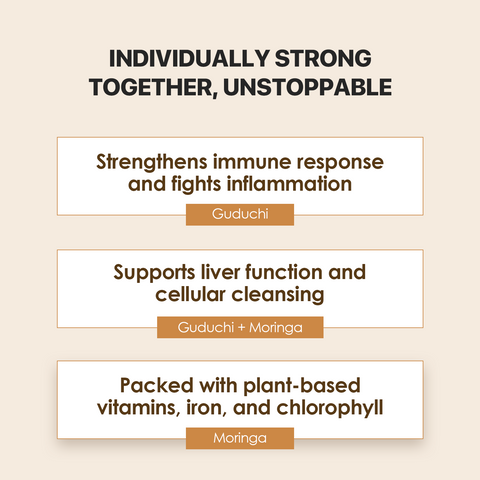 INDIVIDUALLY STRONG
TOGETHER, UNSTOPPABLE

Strengthens immune response and fights inflammation

Guduchi

Supports liver function and cellular cleansing

Guduchi + Moringa

Packed with plant-based vitamins, iron, and chlorophyll

Moringa